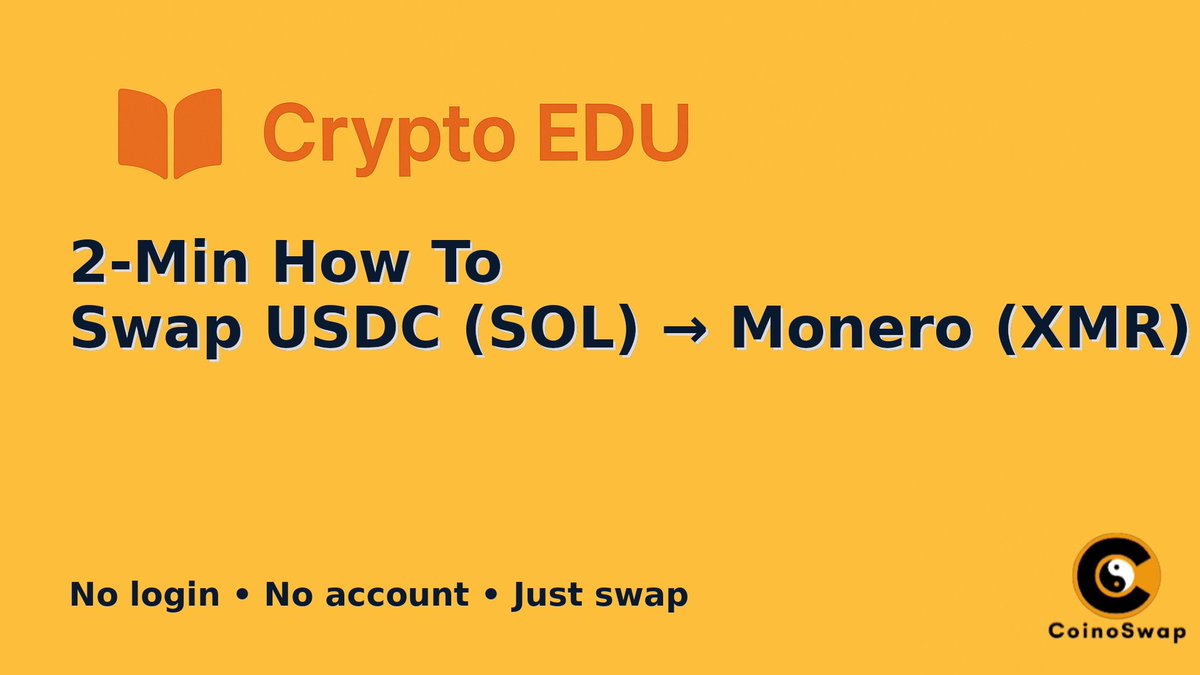 Crypto EDU

2-Min How To
Swap USDC (SOL) → Monero (XMR)

No login • No account • Just swap

CoinoSwap